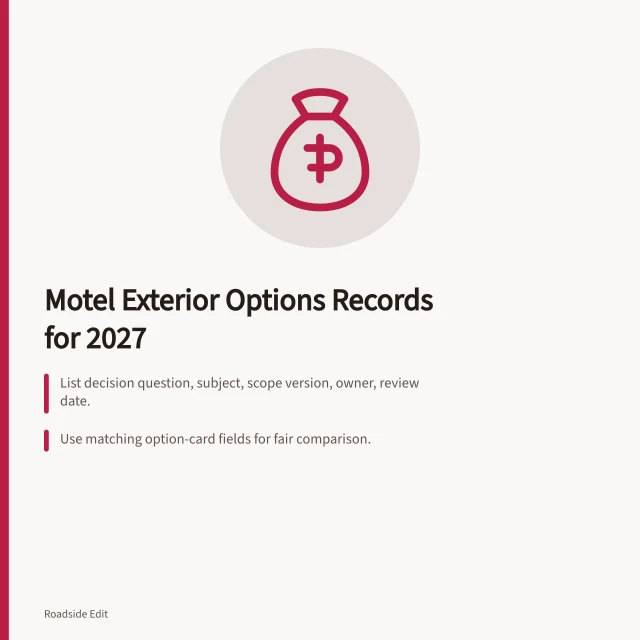 Motel Exterior Options Records for 2027

List decision question, subject, scope version, owner, review date.

Use matching option-card fields for fair comparison.

Roadside Edit